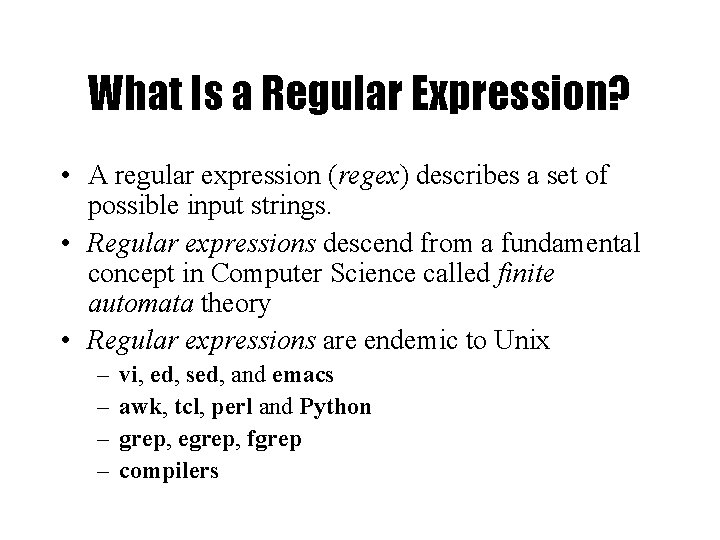 What Is a Regular Expression?

• A regular expression (regex) describes a set of possible input strings.
• Regular expressions descend from a fundamental concept in Computer Science called finite automata theory
• Regular expressions are endemic to Unix
– vi, ed, sed, and emacs
– awk, tcl, perl and Python
– grep, egrep, fgrep
– compilers